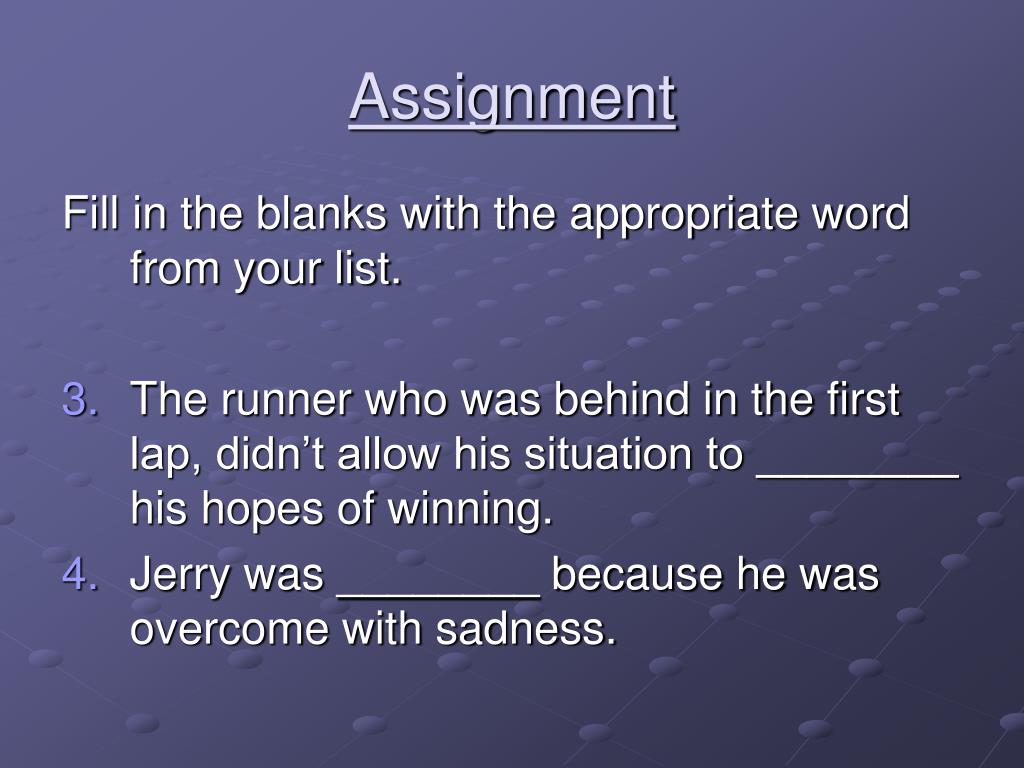 Assignment

Fill in the blanks with the appropriate word from your list.

3. The runner who was behind in the first lap, didn’t allow his situation to ________ his hopes of winning.
4. Jerry was ________ because he was overcome with sadness.